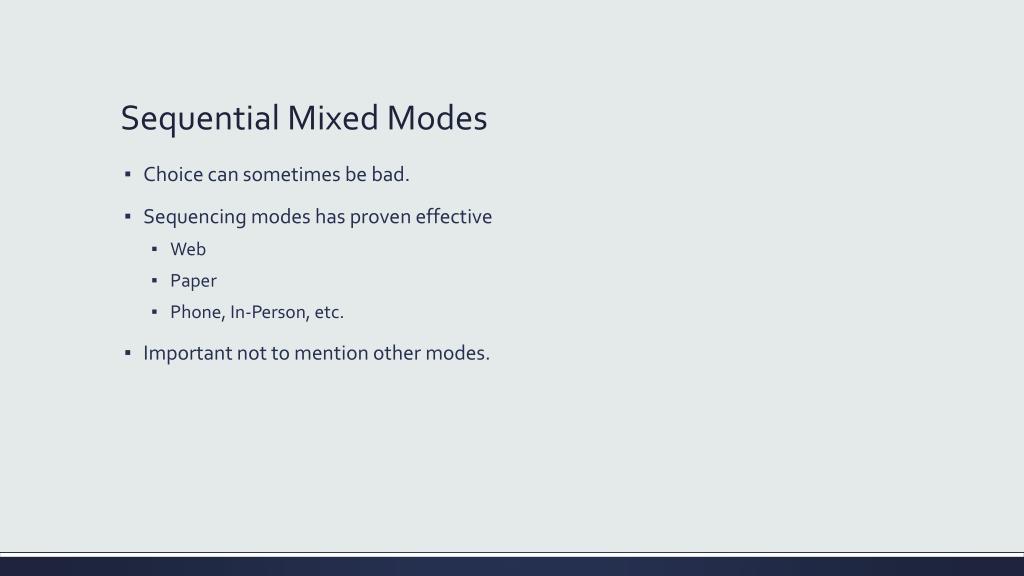 Sequential Mixed Modes

▪ Choice can sometimes be bad.

▪ Sequencing modes has proven effective
  ▪ Web
  ▪ Paper
  ▪ Phone, In-Person, etc.

▪ Important not to mention other modes.